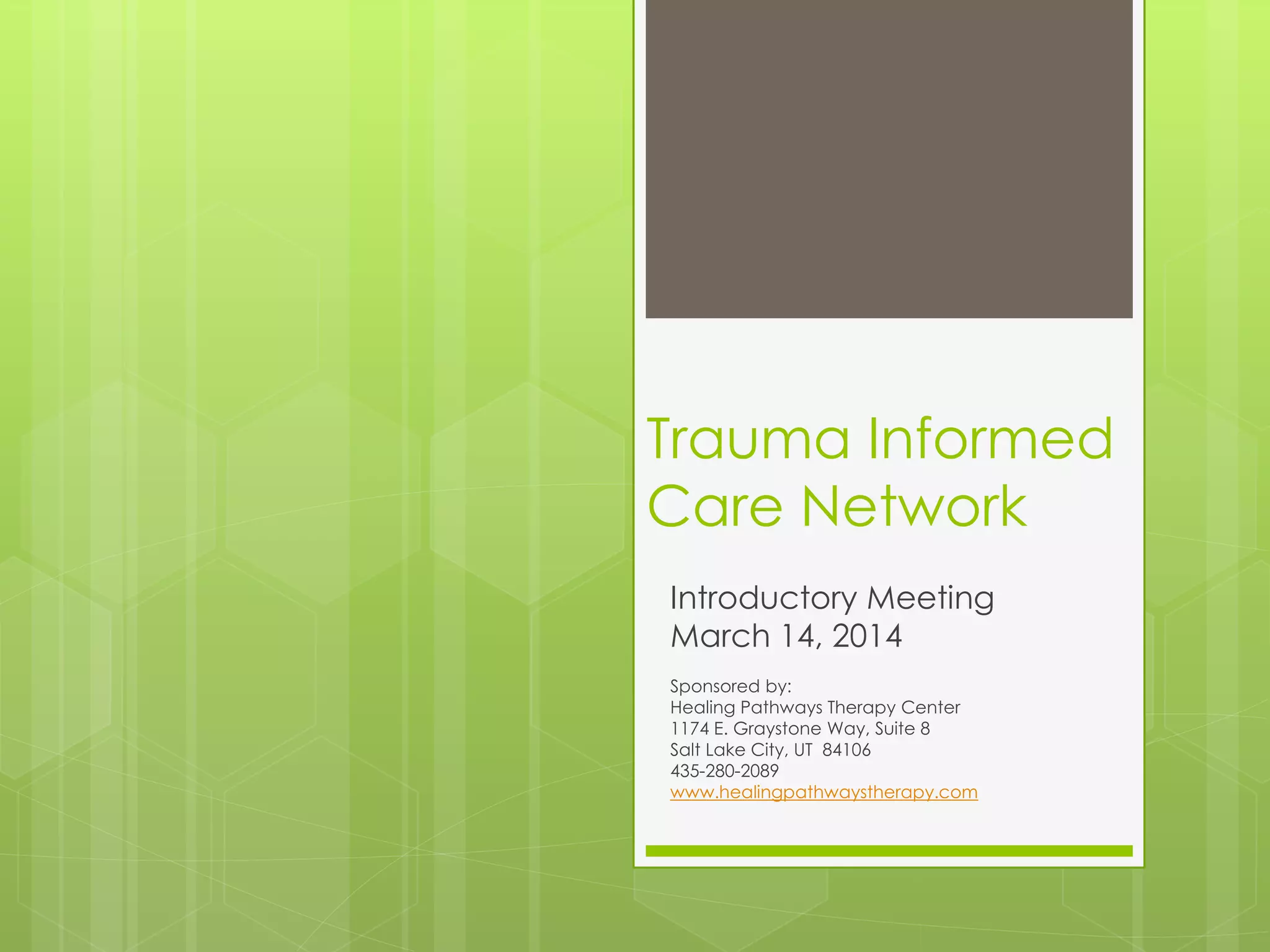 Trauma Informed Care Network

Introductory Meeting
March 14, 2014

Sponsored by:
Healing Pathways Therapy Center
1174 E. Graystone Way, Suite 8
Salt Lake City, UT 84106
435-280-2089
www.healingpathwaystherapy.com